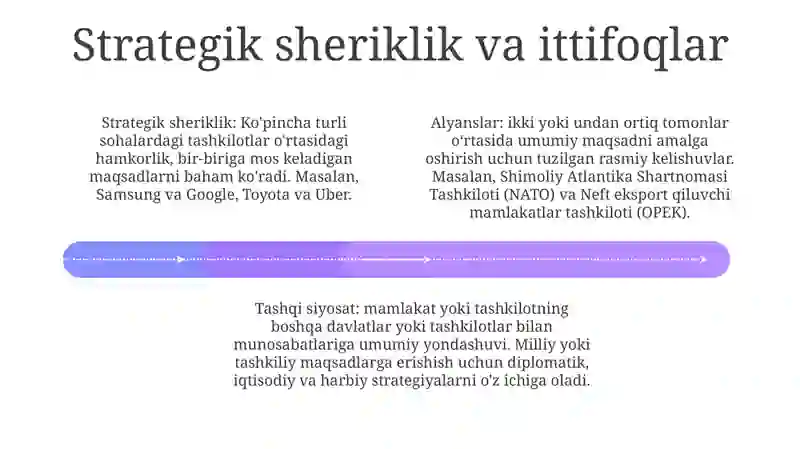 Strategik sheriklik va ittifoqlar

Strategik sheriklik: Ko'pincha turli sohalardagi tashkilotlar o'rtasidagi hamkorlik, bir-biriga mos keladigan maqsadlarni baham ko'radi. Masalan, Samsung va Google, Toyota va Uber.

Alyanslar: ikki yoki undan ortiq tomonlar o'rtasida umumiy maqsadni amalga oshirish uchun tuzilgan rasmiy kelishuvlar. Masalan, Shimoliy Atlantika Shartnomasi Tashkiloti (NATO) va Neft eksport qiluvchi mamlakatlar tashkiloti (OPEK).

Tashqi siyosat: mamlakat yoki tashkilotning boshqa davlatlar yoki tashkilotlar bilan munosabatlariga umumiy yondashuvi. Milliy yoki tashkiliy maqsadlarga erishish uchun diplomatik, iqtisodiy va harbiy strategiyalarni o'z ichiga oladi.